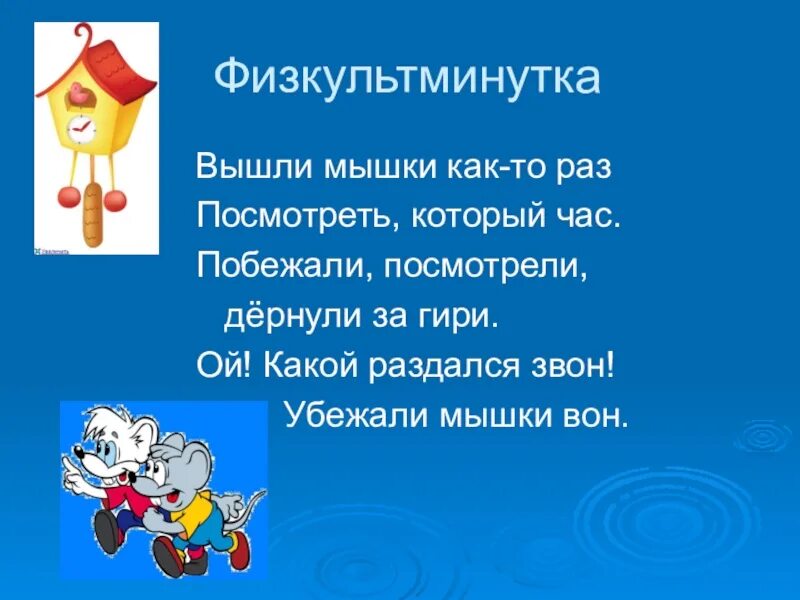 Физкультминутка

Вышли мышки как-то раз
Посмотреть, который час.
Побежали, посмотрели,
дёрнули за гири.
Ой! Какой раздался звон!
Убежали мышки вон.